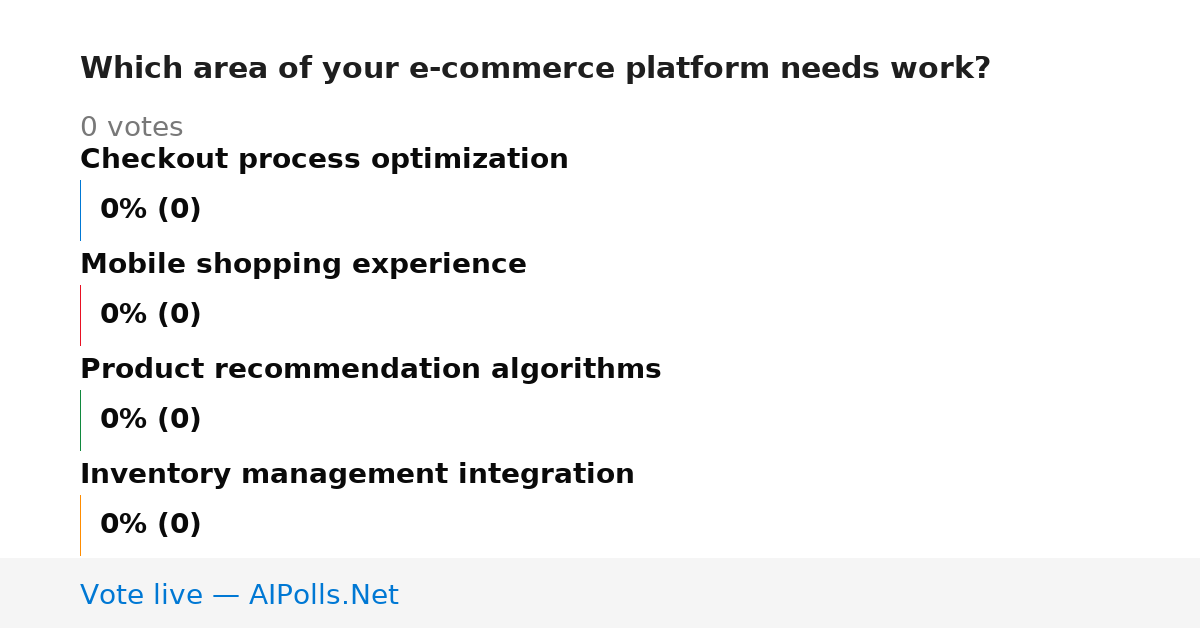 Which area of your e-commerce platform needs work?

0 votes

Checkout process optimization

0% (0)

Mobile shopping experience

0% (0)

Product recommendation algorithms

0% (0)

Inventory management integration

0% (0)

Vote live — AIPolls.Net